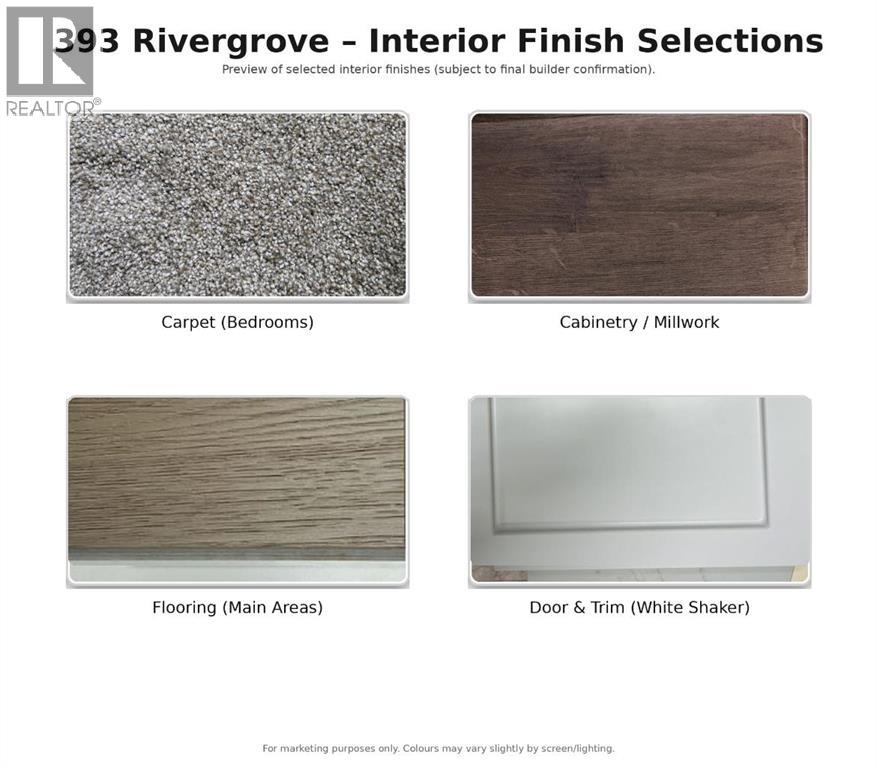 REALTOR®

393 Rivergrove – Interior Finish Selections

Preview of selected interior finishes (subject to final builder confirmation).

Carpet (Bedrooms)

Cabinetry / Millwork

Flooring (Main Areas)

Door & Trim (White Shaker)

For marketing purposes only. Colours may vary slightly by screen/lighting.